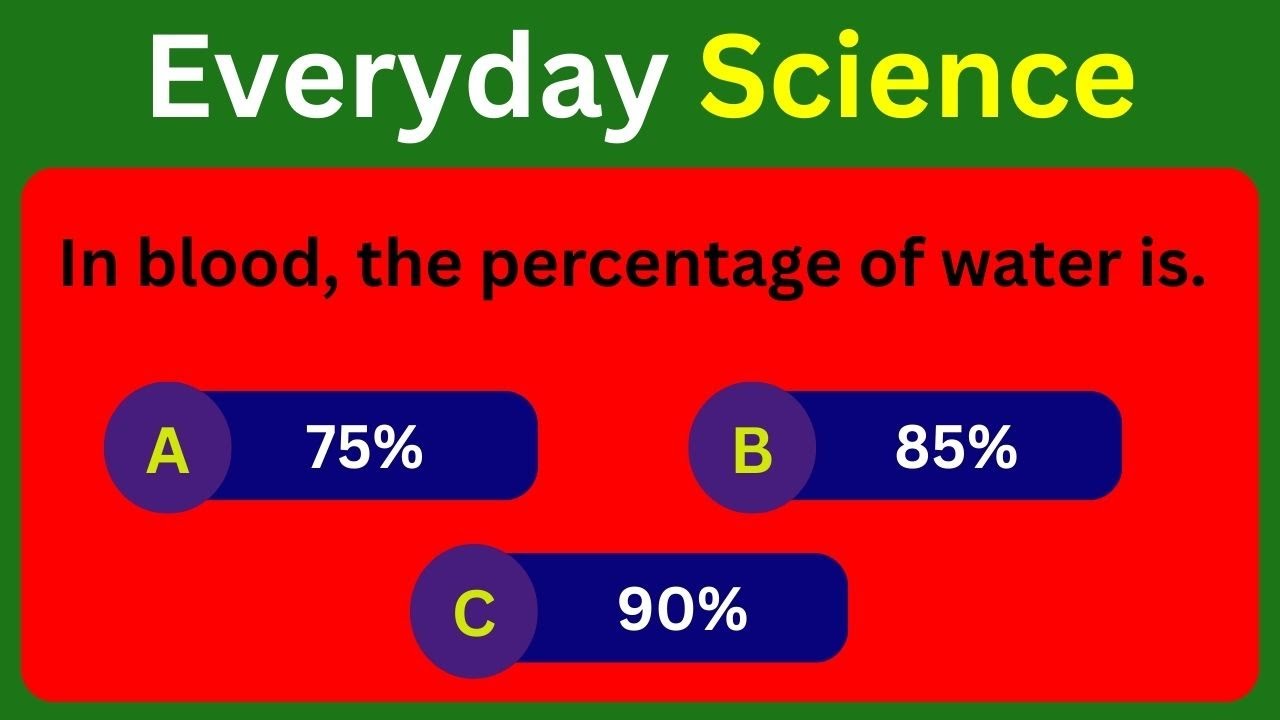 Everyday Science

In blood, the percentage of water is.

A 75%

B 85%

C 90%